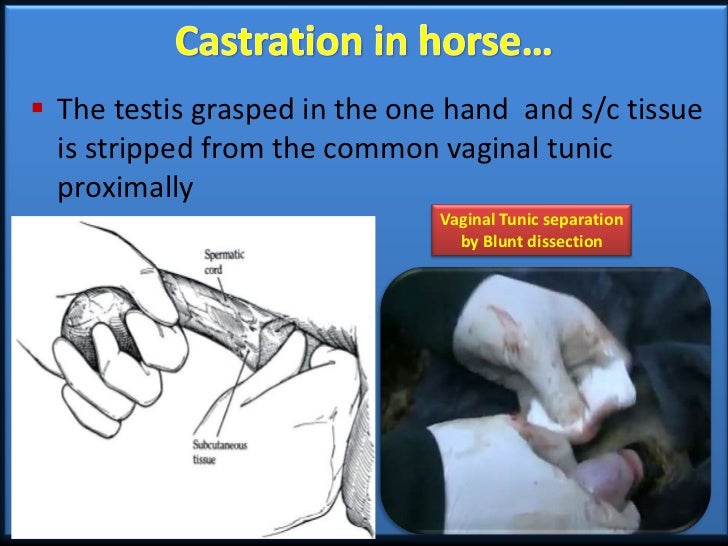 Castration in horse…

▪ The testis grasped in the one hand  and s/c tissue is stripped from the common vaginal tunic proximally

Spermatic cord

Subcutaneous tissue

Vaginal Tunic separation by Blunt dissection